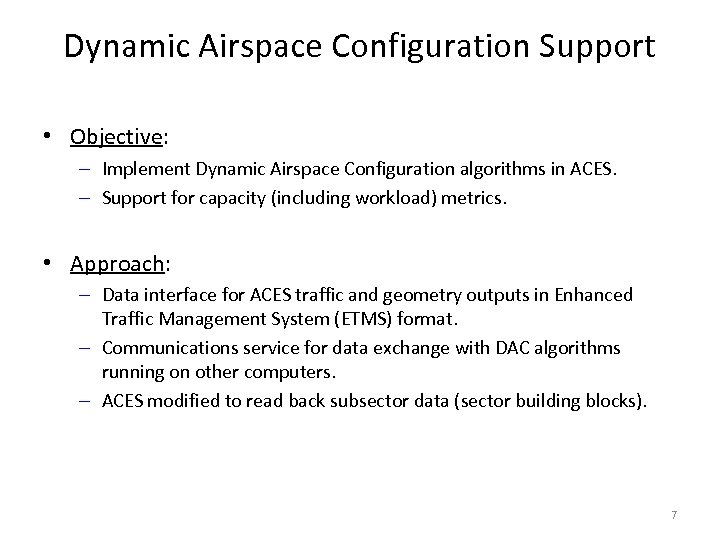 Dynamic Airspace Configuration Support

• Objective:
– Implement Dynamic Airspace Configuration algorithms in ACES.
– Support for capacity (including workload) metrics.

• Approach:
– Data interface for ACES traffic and geometry outputs in Enhanced Traffic Management System (ETMS) format.
– Communications service for data exchange with DAC algorithms running on other computers.
– ACES modified to read back subsector data (sector building blocks).

7